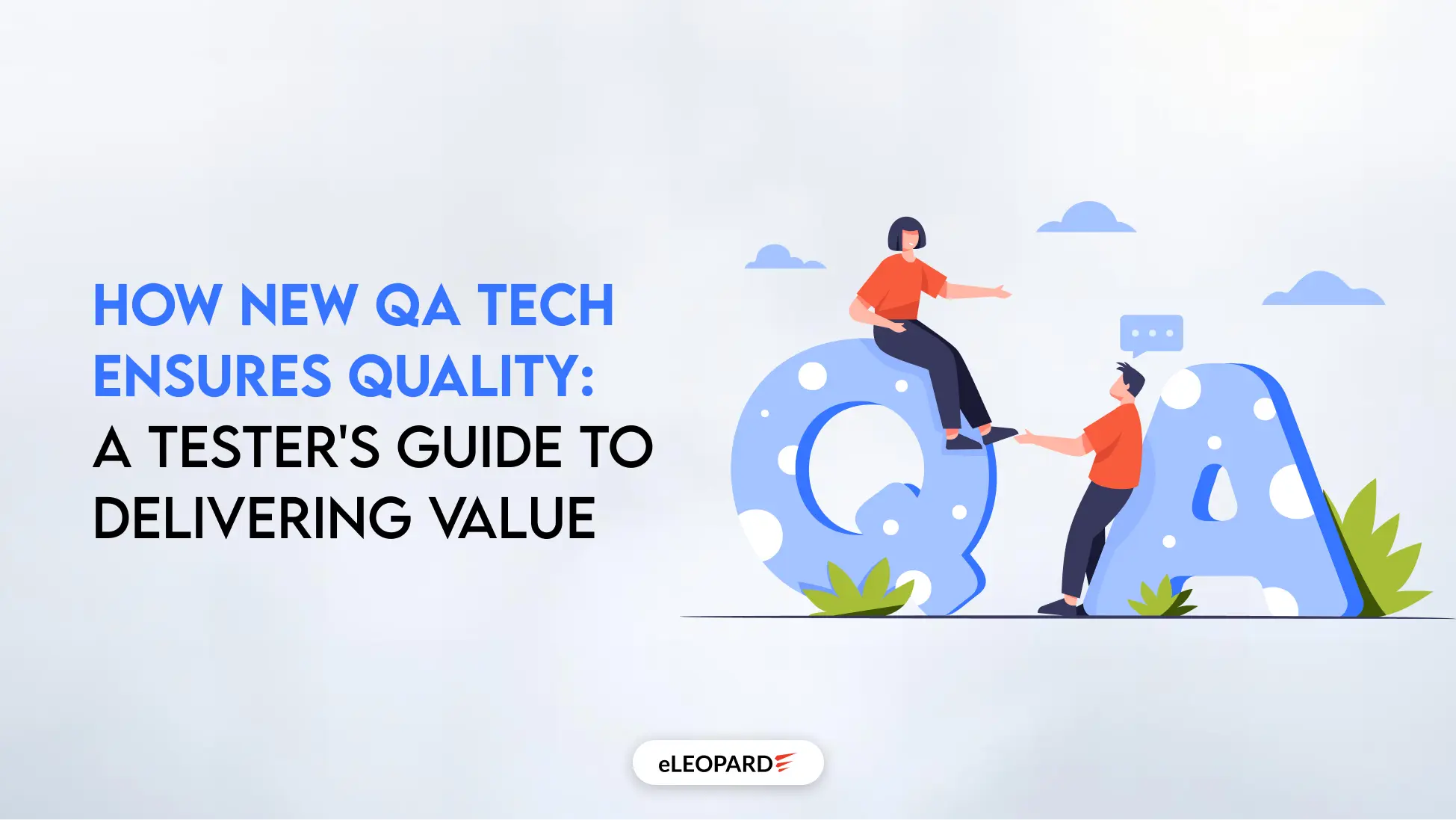 HOW NEW QA TECH ENSURES QUALITY: A TESTER'S GUIDE TO DELIVERING VALUE

QA

eLEOPARD